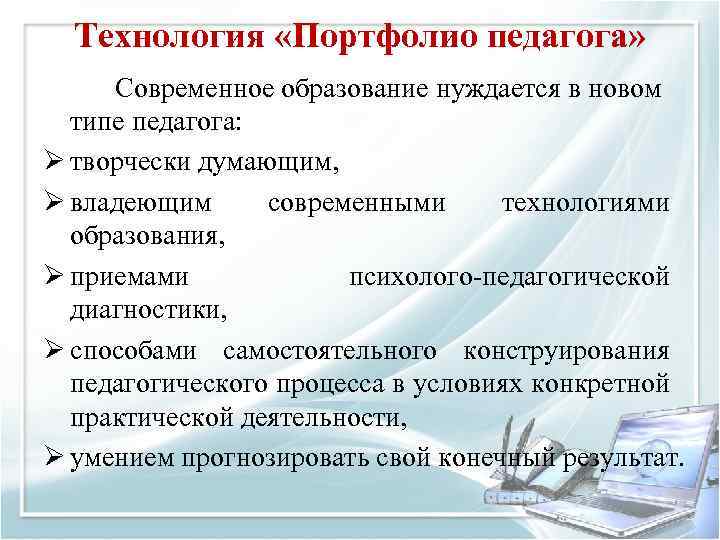 Технология «Портфолио педагога»

Современное образование нуждается в новом типе педагога:

➢ творчески думающим,

➢ владеющим современными технологиями образования,

➢ приемами психолого-педагогической диагностики,

➢ способами самостоятельного конструирования педагогического процесса в условиях конкретной практической деятельности,

➢ умением прогнозировать свой конечный результат.